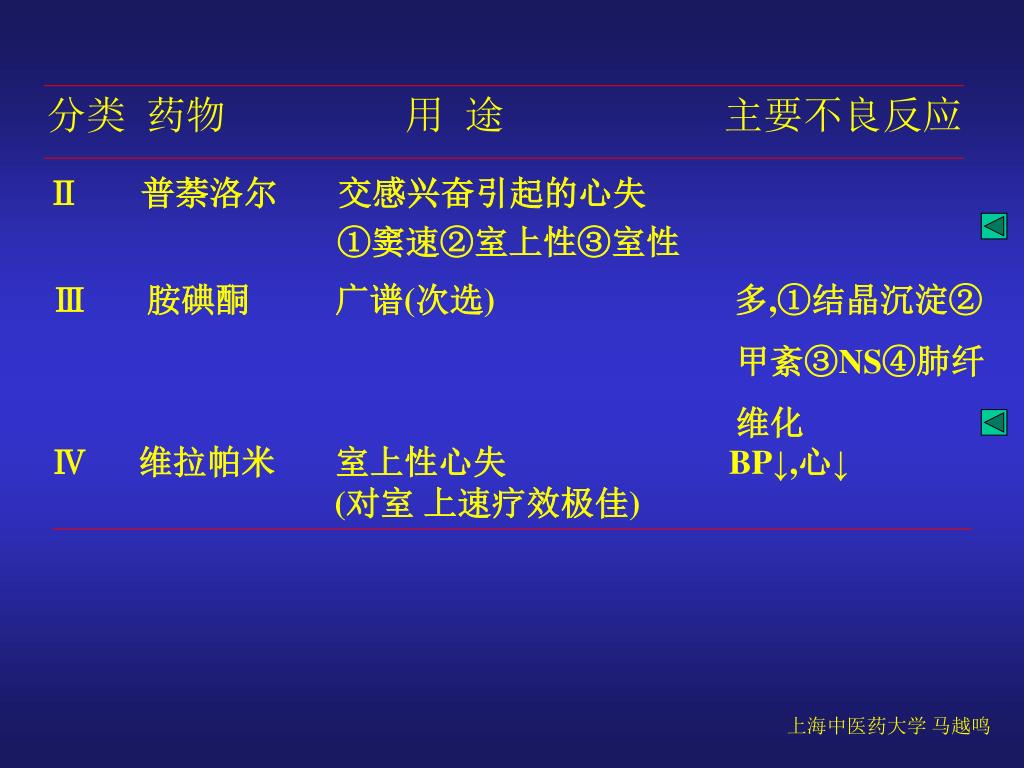 | 分类 | 药物 | 用 途 | 主要不良反应 |
|---|---|---|---|
| Ⅱ | 普萘洛尔 | 交感兴奋引起的心失 ①窦速②室上性③室性 | |
| Ⅲ | 胺碘酮 | 广谱(次选) | 多,①结晶沉淀②甲紊③NS④肺纤维化 |
| Ⅳ | 维拉帕米 | 室上性心失 (对室 上速疗效极佳) | BP↓,心↓ |

上海中医药大学 马越鸣